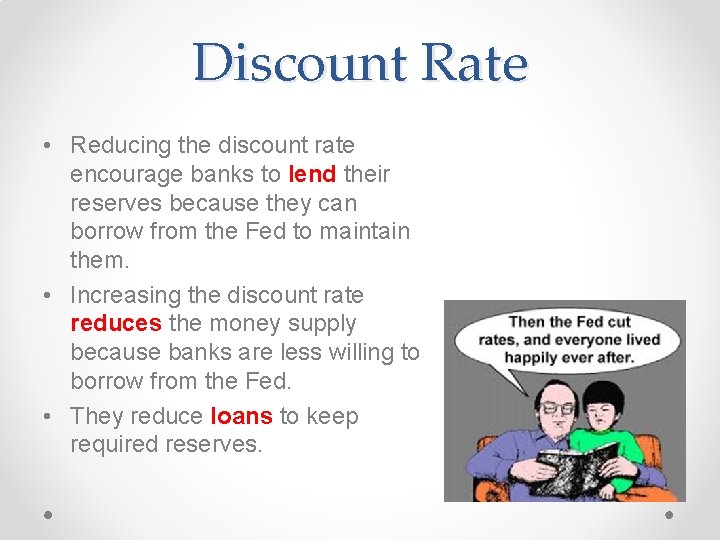 Discount Rate

• Reducing the discount rate encourage banks to lend their reserves because they can borrow from the Fed to maintain them.

• Increasing the discount rate reduces the money supply because banks are less willing to borrow from the Fed.

• They reduce loans to keep required reserves.

Then the Fed cut rates, and everyone lived happily ever after.